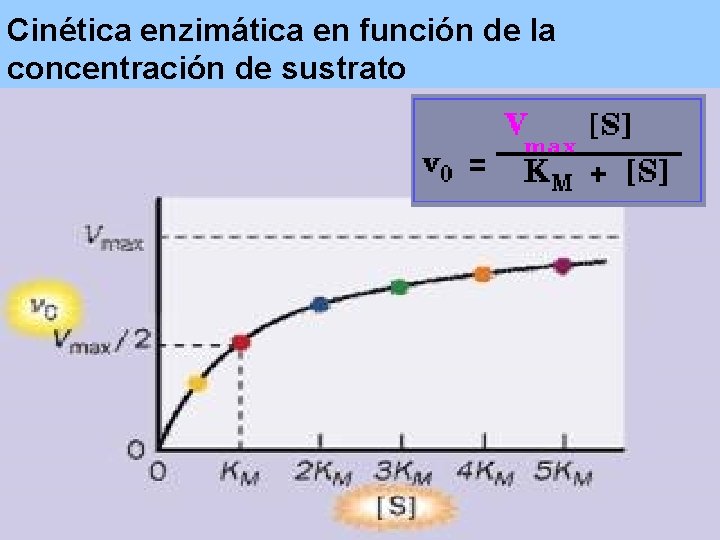 Cinética enzimática en función de la concentración de sustrato

$v_0 = \frac{V_{max} [S]}{K_M + [S]}$

$V_{max}$

$v_0$

$V_{max}/2$

0

0

$K_M$

$2K_M$

$3K_M$

$4K_M$

$5K_M$

[S]